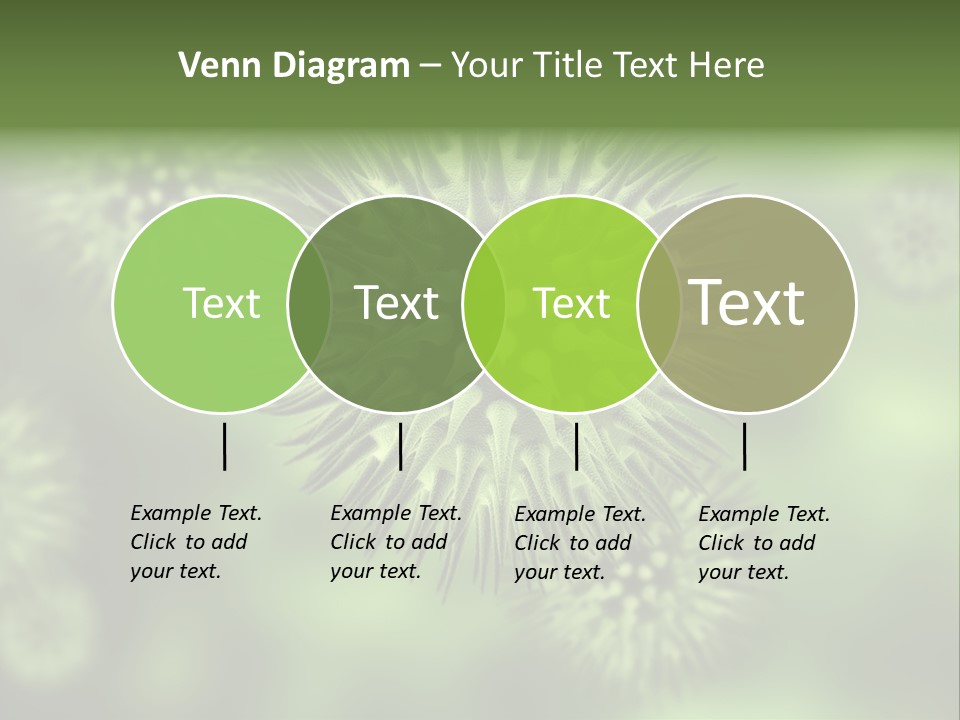 Venn Diagram – Your Title Text Here

Text

Text

Text

Text

Example Text. Click to add your text.

Example Text. Click to add your text.

Example Text. Click to add your text.

Example Text. Click to add your text.